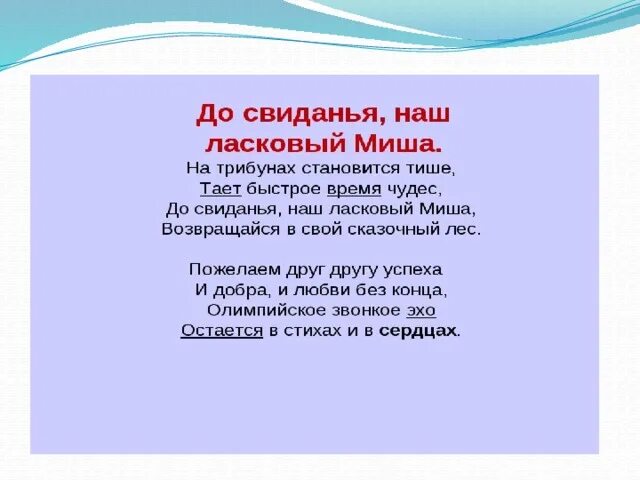 До свиданья, наш ласковый Миша.

На трибунах становится тише,
Тает быстрое время чудес,
До свиданья, наш ласковый Миша,
Возвращайся в свой сказочный лес.

Пожелаем друг другу успеха
И добра, и любви без конца,
Олимпийское звонкое эхо
Остается в стихах и в сердцах.